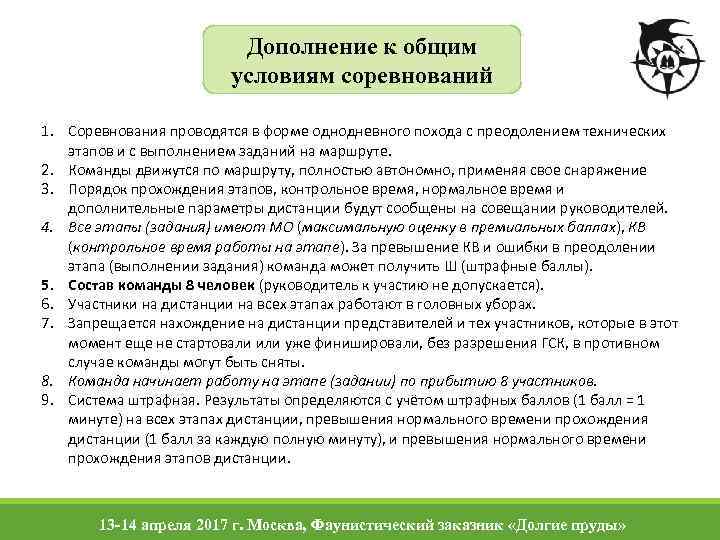 Дополнение к общим условиям соревнований

1. Соревнования проводятся в форме однодневного похода с преодолением технических этапов и с выполнением заданий на маршруте.
2. Команды движутся по маршруту, полностью автономно, применяя свое снаряжение
3. Порядок прохождения этапов, контрольное время, нормальное время и дополнительные параметры дистанции будут сообщены на совещании руководителей.
4. Все этапы (задания) имеют МО (максимальную оценку в премиальных баллах), КВ (контрольное время работы на этапе). За превышение КВ и ошибки в преодолении этапа (выполнении задания) команда может получить Ш (штрафные баллы).
5. Состав команды 8 человек (руководитель к участию не допускается).
6. Участники на дистанции на всех этапах работают в головных уборах.
7. Запрещается нахождение на дистанции представителей и тех участников, которые в этот момент еще не стартовали или уже финишировали, без разрешения ГСК, в противном случае команды могут быть сняты.
8. Команда начинает работу на этапе (задании) по прибытию 8 участников.
9. Система штрафная. Результаты определяются с учётом штрафных баллов (1 балл = 1 минуте) на всех этапах дистанции, превышения нормального времени прохождения дистанции (1 балл за каждую полную минуту), и превышения нормального времени прохождения этапов дистанции.

13-14 апреля 2017 г. Москва, Фаунистический заказник «Долгие пруды»